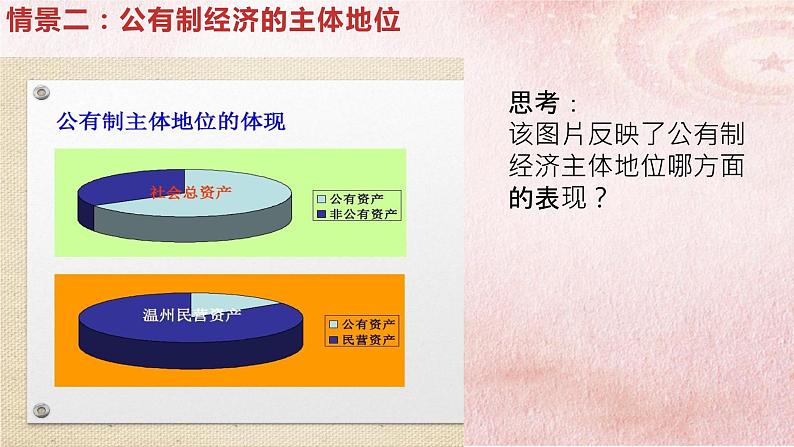 情景二：公有制经济的主体地位

公有制主体地位的体现

社会总资产

公有资产
非公有资产

温州民营资产

公有资产
民营资产

思考：
该图片反映了公有制经济主体地位哪方面的表现？